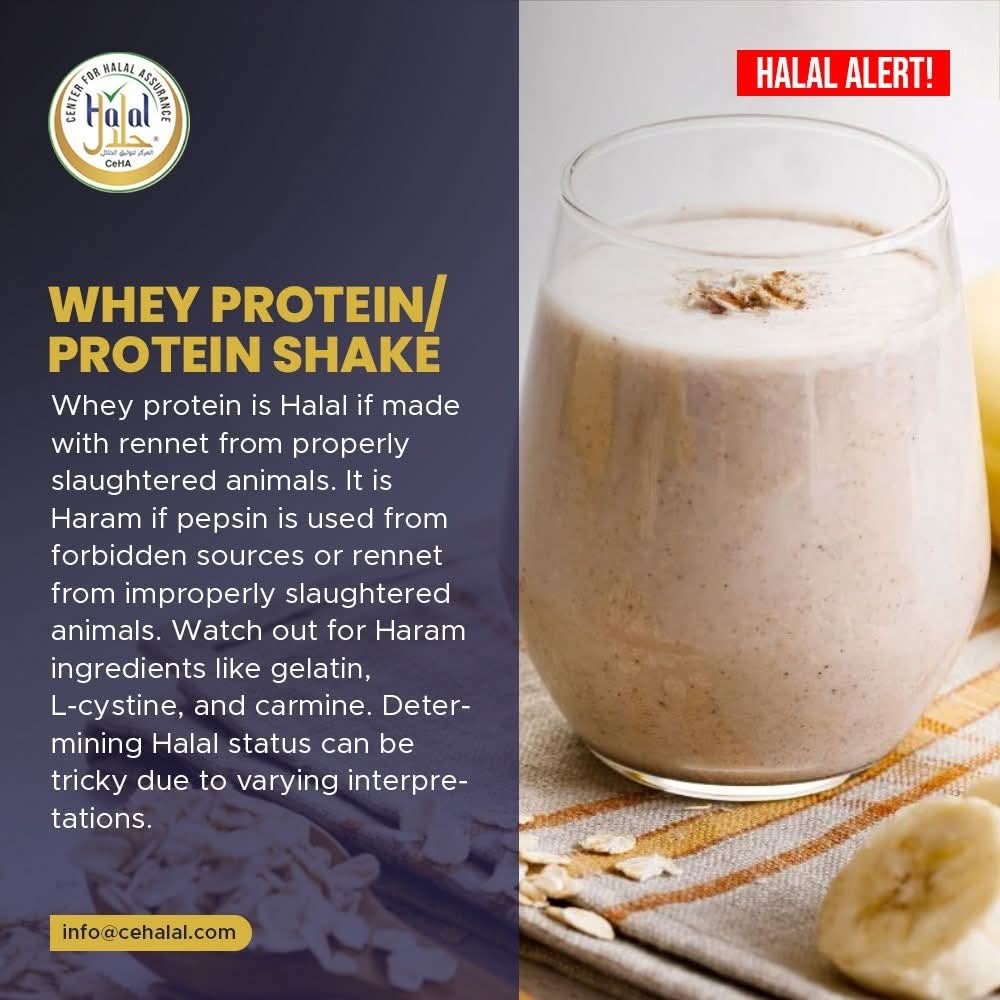 CENTER FOR HALAL ASSURANCE
Halal
حلال
المركز لتوثيق الحلال
CeHA

HALAL ALERT!

WHEY PROTEIN/ PROTEIN SHAKE

Whey protein is Halal if made with rennet from properly slaughtered animals. It is Haram if pepsin is used from forbidden sources or rennet from improperly slaughtered animals. Watch out for Haram ingredients like gelatin, L-cystine, and carmine. Determining Halal status can be tricky due to varying interpretations.

info@cehalal.com